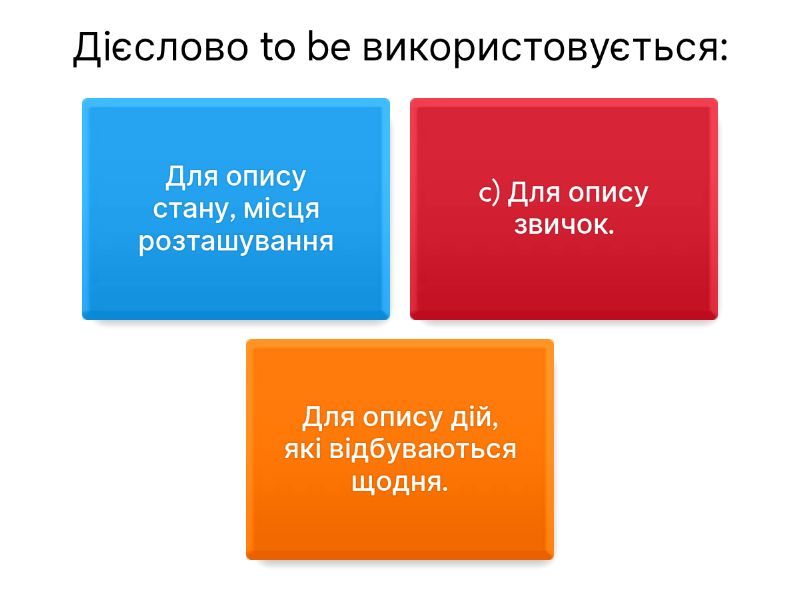 Дієслово to be використовується:

Для опису стану, місця розташування

c) Для опису звичок.

Для опису дій, які відбуваються щодня.